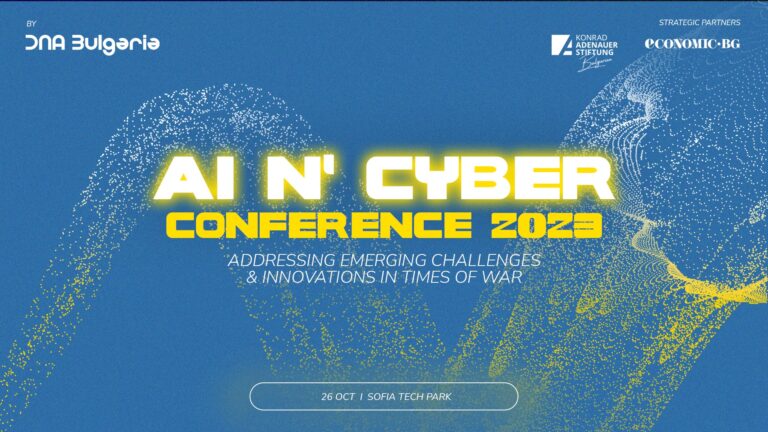 BY
DNA Bulgaria

STRATEGIC PARTNERS
KONRAD ADENAUER STIFTUNG Bulgarien
ECONOMIC·BG

AI N' CYBER
CONFERENCE 2023

ADDRESSING EMERGING CHALLENGES & INNOVATIONS IN TIMES OF WAR

26 OCT I SOFIA TECH PARK